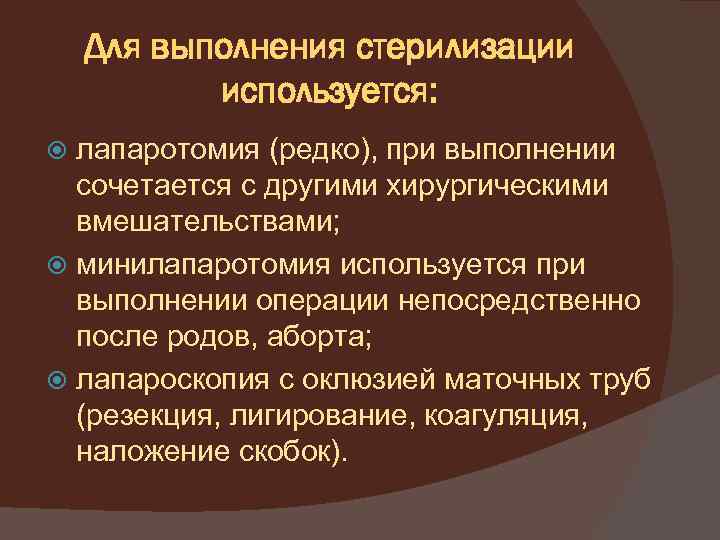 Для выполнения стерилизации используется:

лапаротомия (редко), при выполнении сочетается с другими хирургическими вмешательствами;

минилапаротомия используется при выполнении операции непосредственно после родов, аборта;

лапароскопия с оклюзией маточных труб (резекция, лигирование, коагуляция, наложение скобок).